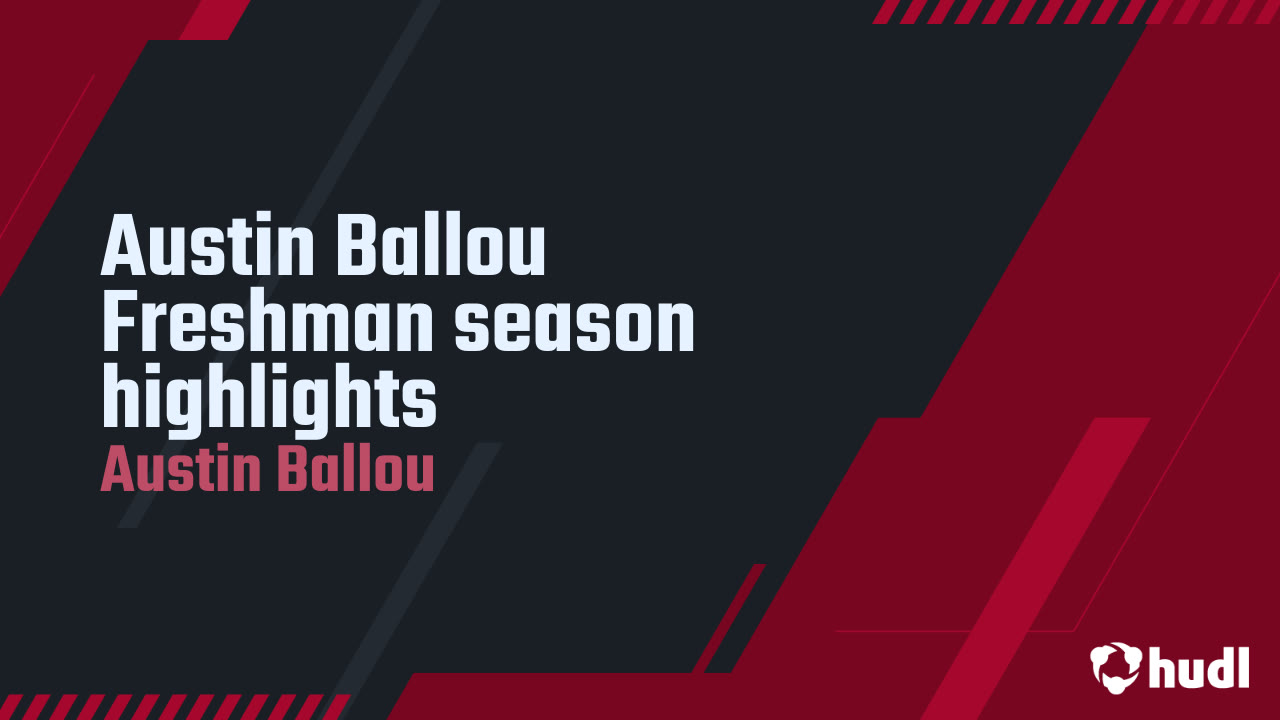 Austin Ballou Freshman season highlights

Austin Ballou

hudl